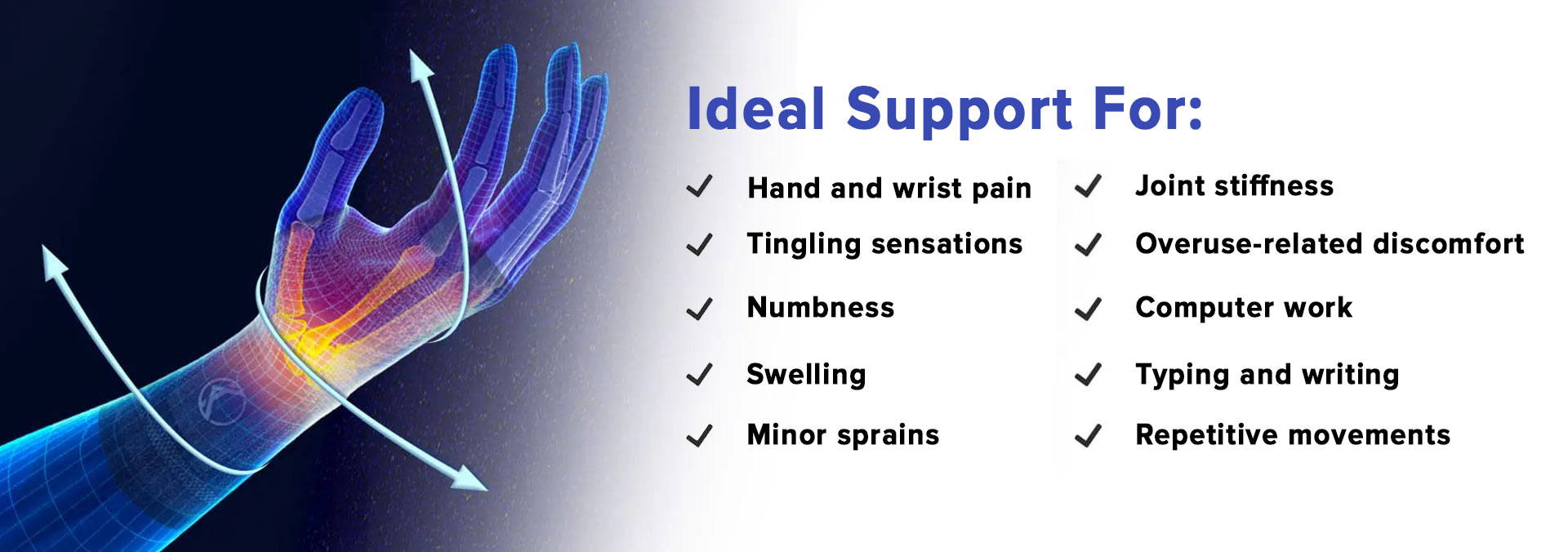 Ideal Support For:

✓ Hand and wrist pain
✓ Tingling sensations
✓ Numbness
✓ Swelling
✓ Minor sprains

✓ Joint stiffness
✓ Overuse-related discomfort
✓ Computer work
✓ Typing and writing
✓ Repetitive movements